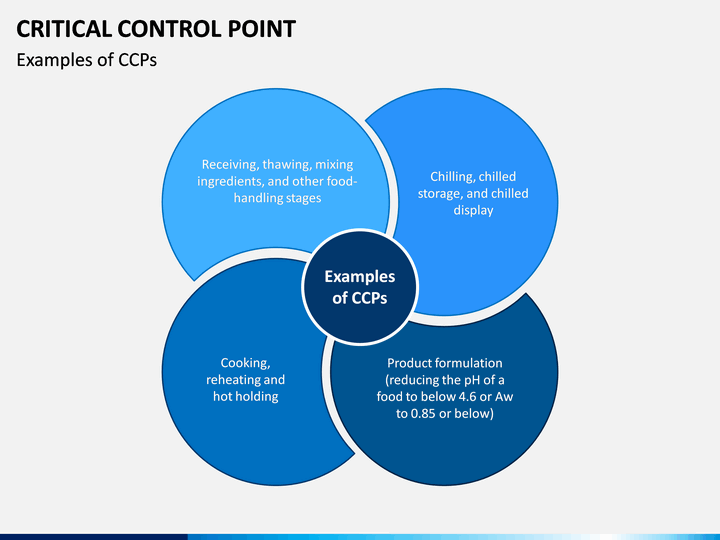 CRITICAL CONTROL POINT

Examples of CCPs

Receiving, thawing, mixing ingredients, and other food-handling stages

Chilling, chilled storage, and chilled display

Examples of CCPs

Cooking, reheating and hot holding

Product formulation (reducing the pH of a food to below 4.6 or Aw to 0.85 or below)